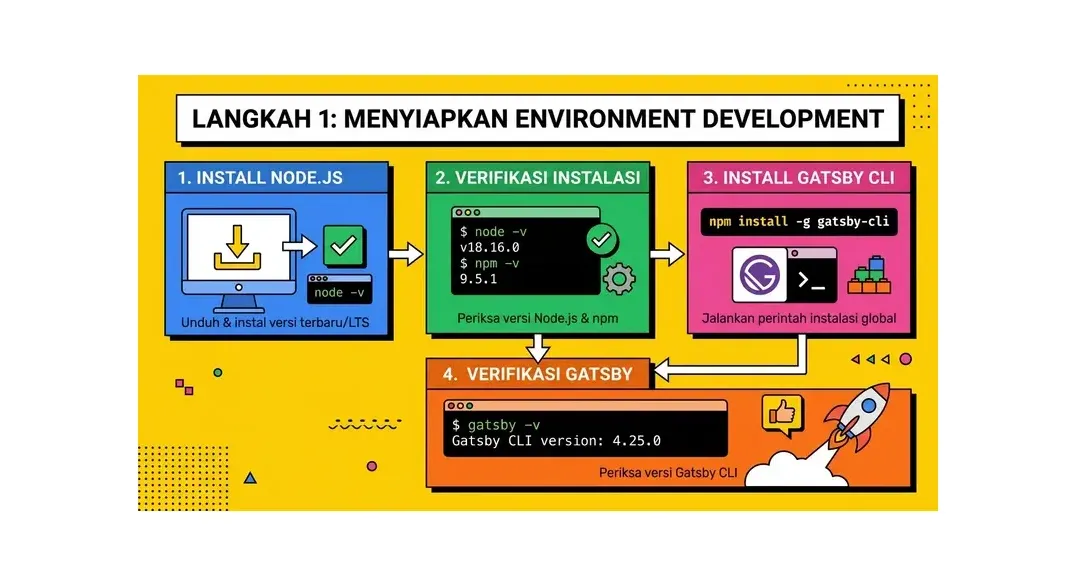 LANGKAH 1: MENYIAPKAN ENVIRONMENT DEVELOPMENT

1. INSTALL NODE.JS

node -v

Unduh & instal versi terbaru/LTS

2. VERIFIKASI INSTALASI

$ node -v
v18.16.0
$ npm -v
9.5.1

Periksa versi Node.js & npm

3. INSTALL GATSBY CLI

npm install -g gatsby-cli

>_

Jalankan perintah instalasi global

4. VERIFIKASI GATSBY

$ gatsby -v
Gatsby CLI version: 4.25.0

Periksa versi Gatsby CLI